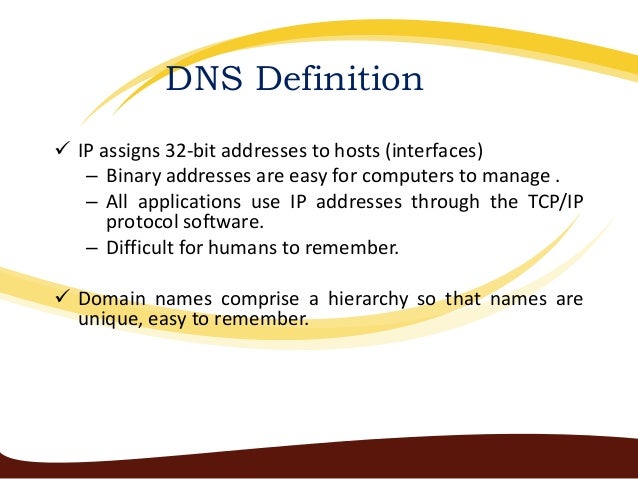 DNS Definition

✓ IP assigns 32-bit addresses to hosts (interfaces)
– Binary addresses are easy for computers to manage .
– All applications use IP addresses through the TCP/IP protocol software.
– Difficult for humans to remember.

✓ Domain names comprise a hierarchy so that names are unique, easy to remember.